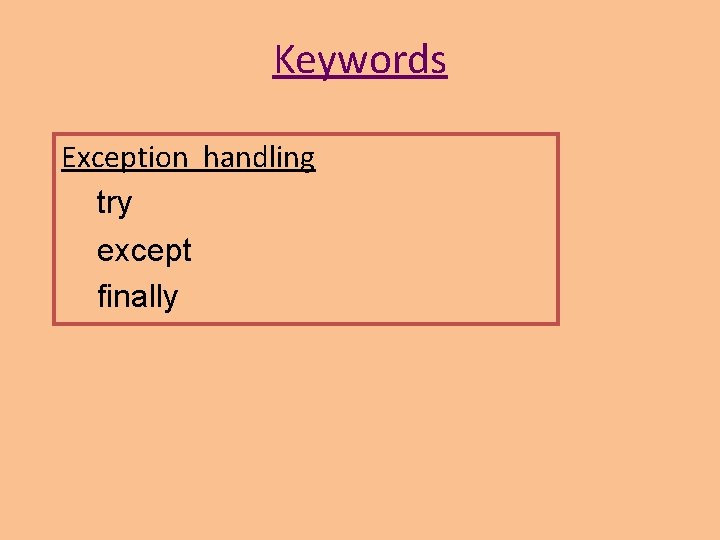 Keywords

Exception handling
try
except
finally